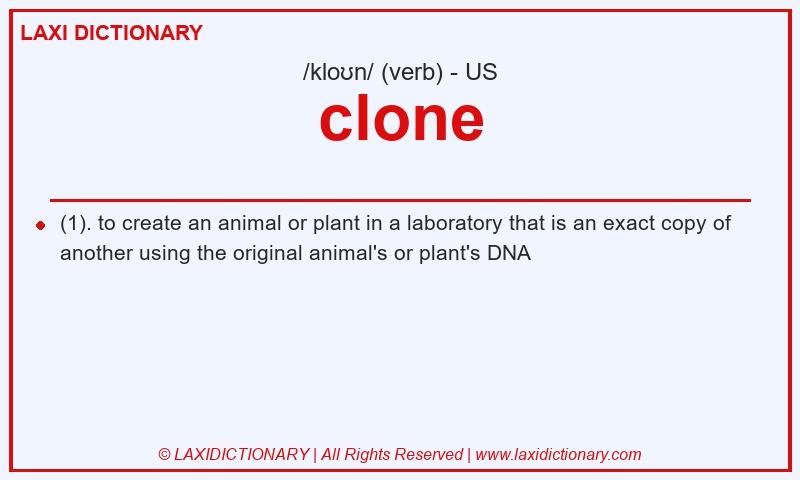 LAXI DICTIONARY

/kloʊn/ (verb) - US

clone

(1). to create an animal or plant in a laboratory that is an exact copy of another using the original animal's or plant's DNA

© LAXIDICTIONARY | All Rights Reserved | www.laxidictionary.com